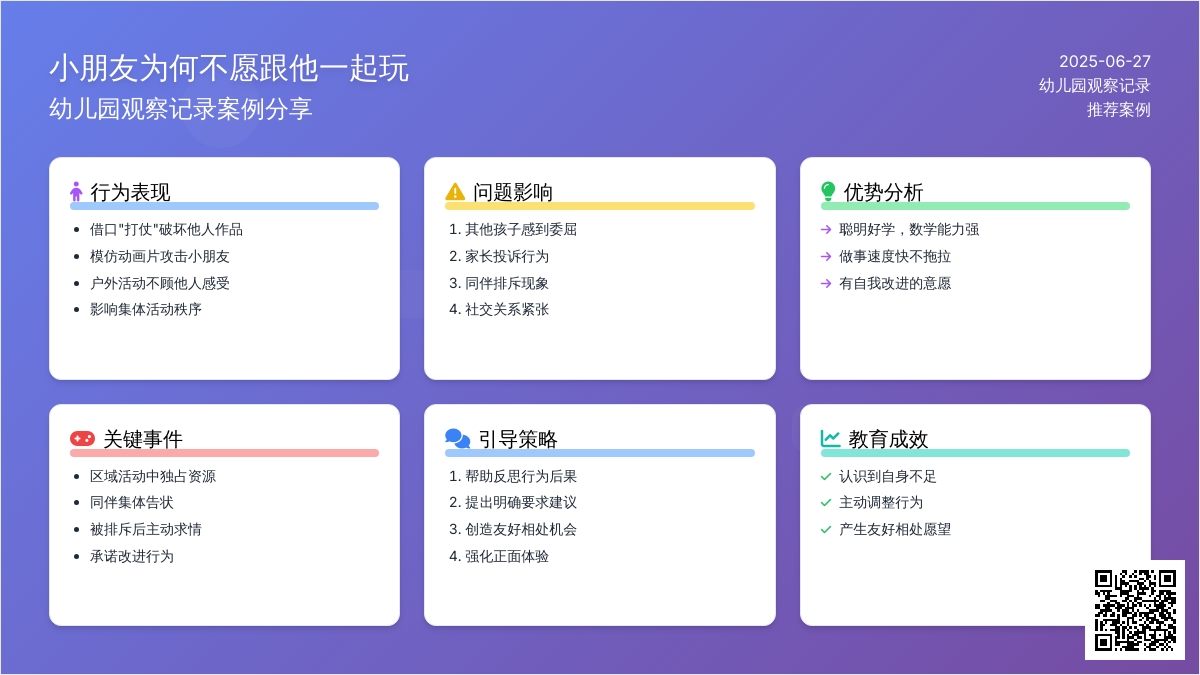 小朋友为何不愿跟他一起玩
幼儿园观察记录案例分享

2025-06-27
幼儿园观察记录
推荐案例

行为表现
- 借口"打仗"破坏他人作品
- 模仿动画片攻击小朋友
- 户外活动不顾他人感受
- 影响集体活动秩序

问题影响
1. 其他孩子感到委屈
2. 家长投诉行为
3. 同伴排斥现象
4. 社交关系紧张

优势分析
→ 聪明好学，数学能力强
→ 做事速度快不拖拉
→ 有自我改进的意愿

关键事件
- 区域活动中独占资源
- 同伴集体告状
- 被排斥后主动求情
- 承诺改进行为

引导策略
1. 帮助反思行为后果
2. 提出明确要求建议
3. 创造友好相处机会
4. 强化正面体验

教育成效
✓ 认识到自身不足
✓ 主动调整行为
✓ 产生友好相处愿望